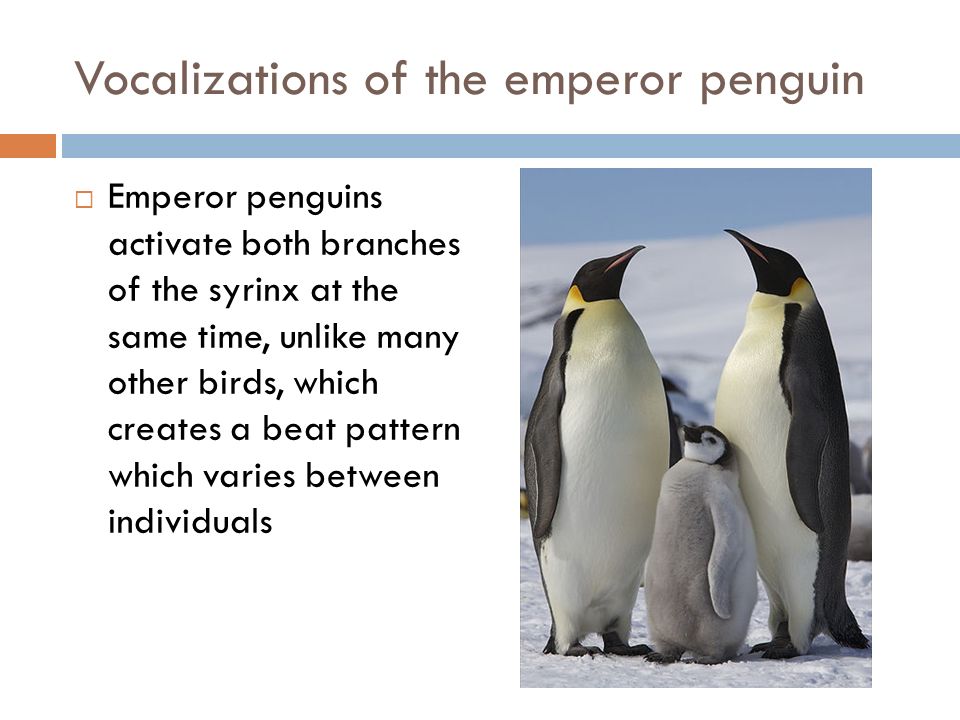 Vocalizations of the emperor penguin

□ Emperor penguins activate both branches of the syrinx at the same time, unlike many other birds, which creates a beat pattern which varies between individuals